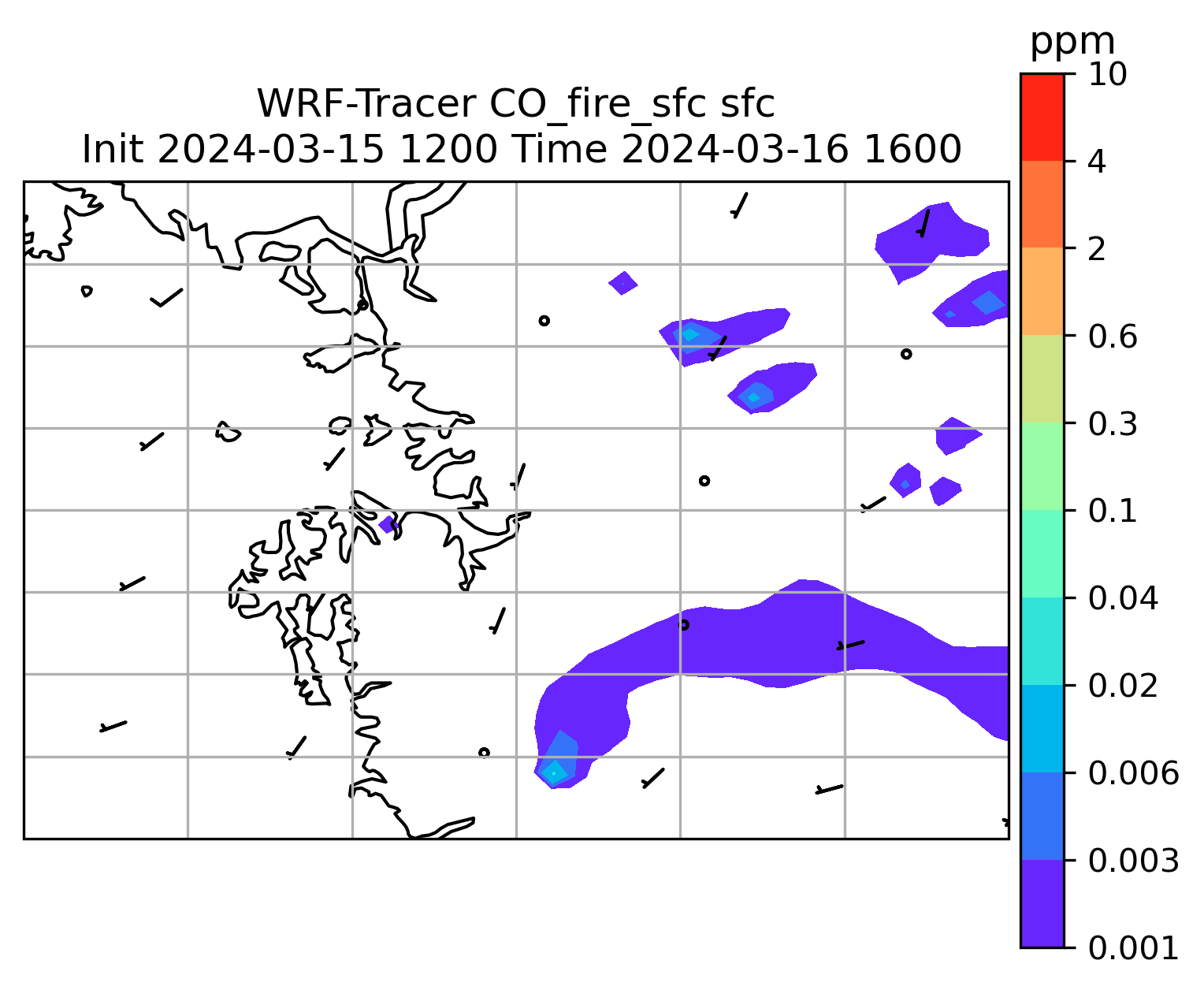 WRF-Tracer CO_fire_sfc sfc
Init 2024-03-15 1200 Time 2024-03-16 1600

ppm
10
4
2
0.6
0.3
0.1
0.04
0.02
0.006
0.003
0.001